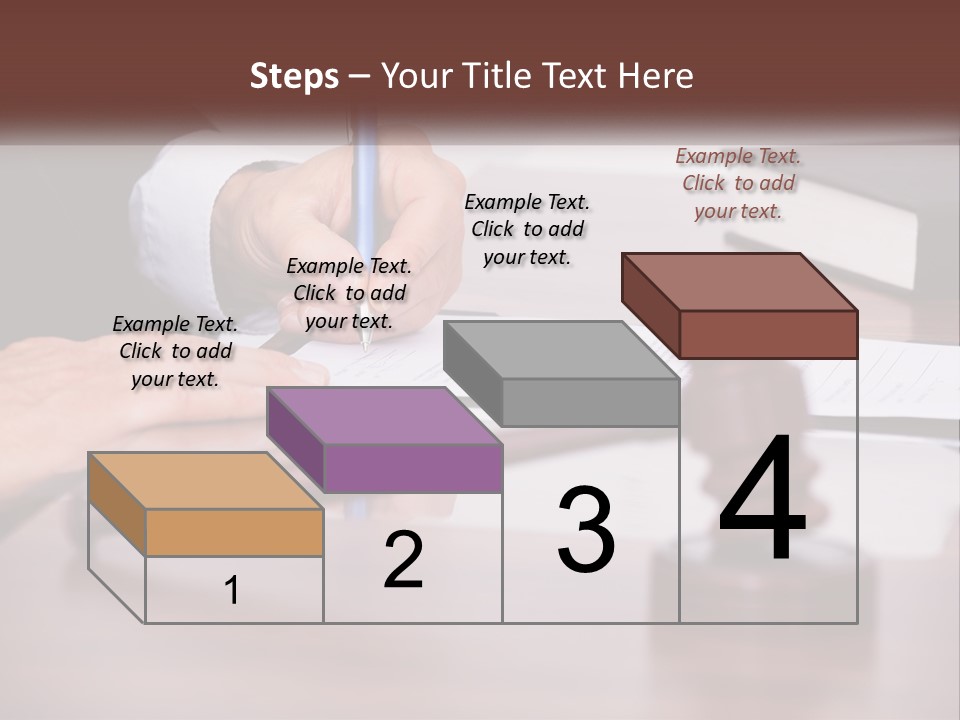 Steps – Your Title Text Here

Example Text. Click to add your text.

Example Text. Click to add your text.

Example Text. Click to add your text.

Example Text. Click to add your text.

1

2

3

4